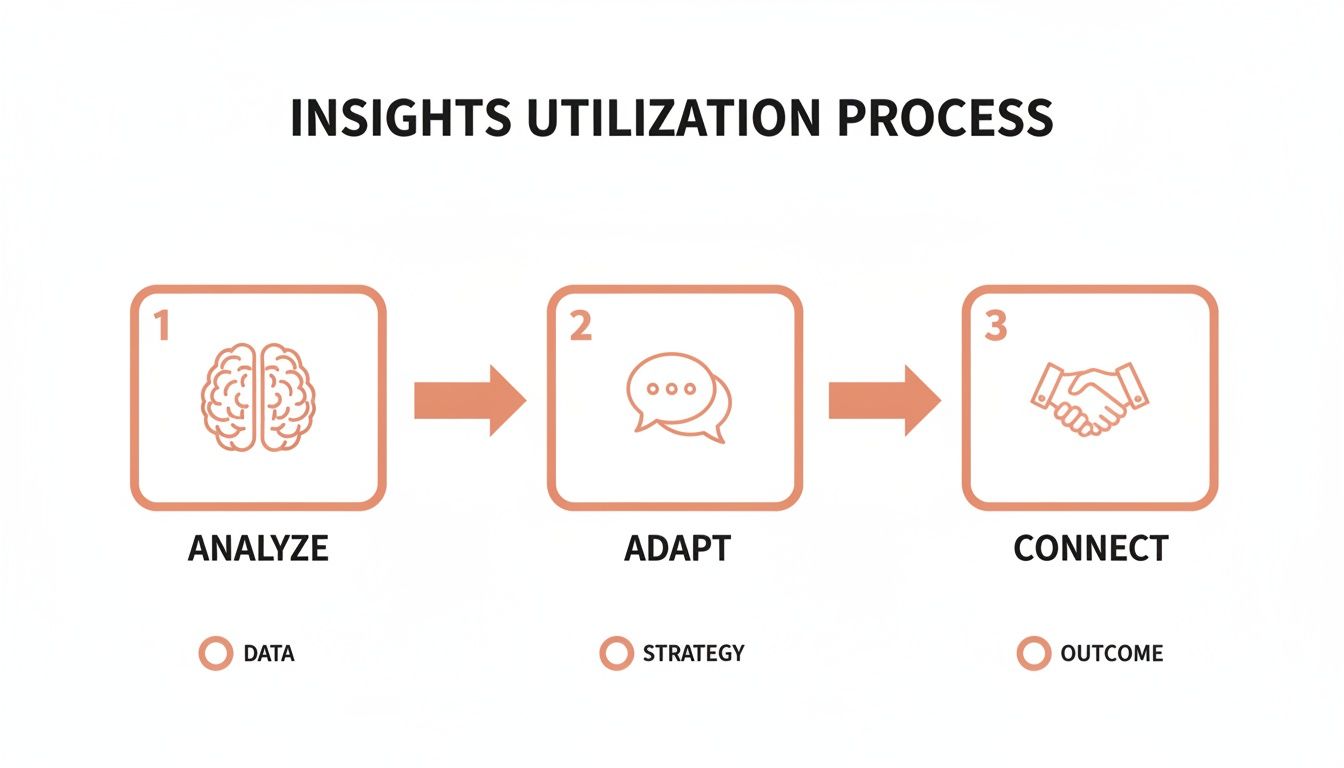 INSIGHTS UTILIZATION PROCESS

1

ANALYZE

DATA

2

ADAPT

STRATEGY

3

CONNECT

OUTCOME